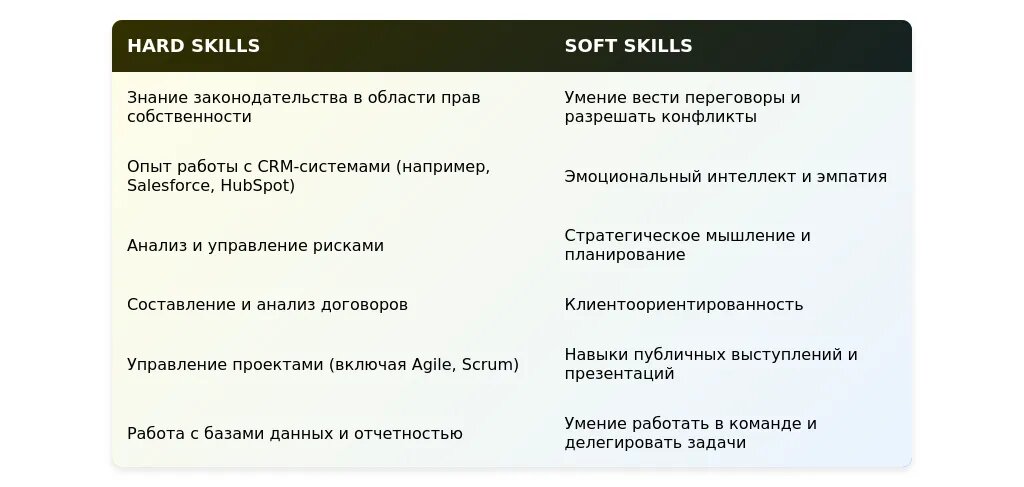 | HARD SKILLS | SOFT SKILLS |
|---|---|
| Знание законодательства в области прав собственности | Умение вести переговоры и разрешать конфликты |
| Опыт работы с CRM-системами (например, Salesforce, HubSpot) | Эмоциональный интеллект и эмпатия |
| Анализ и управление рисками | Стратегическое мышление и планирование |
| Составление и анализ договоров | Клиентоориентированность |
| Управление проектами (включая Agile, Scrum) | Навыки публичных выступлений и презентаций |
| Работа с базами данных и отчетностью | Умение работать в команде и делегировать задачи |